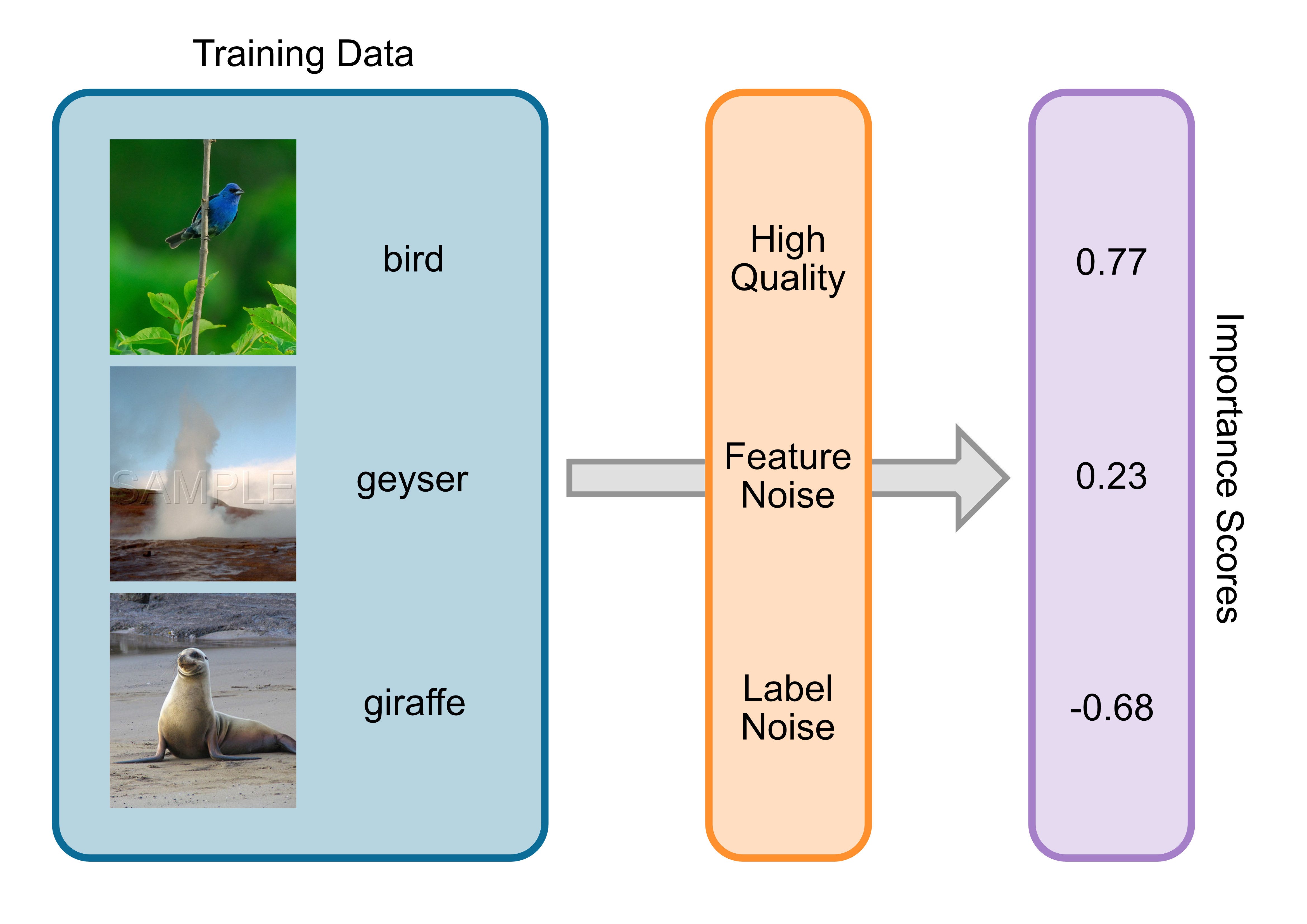 Training Data

bird

SAMPLE

geyser

giraffe

High Quality

Feature Noise

Label Noise

0.77

0.23

-0.68

Importance Scores